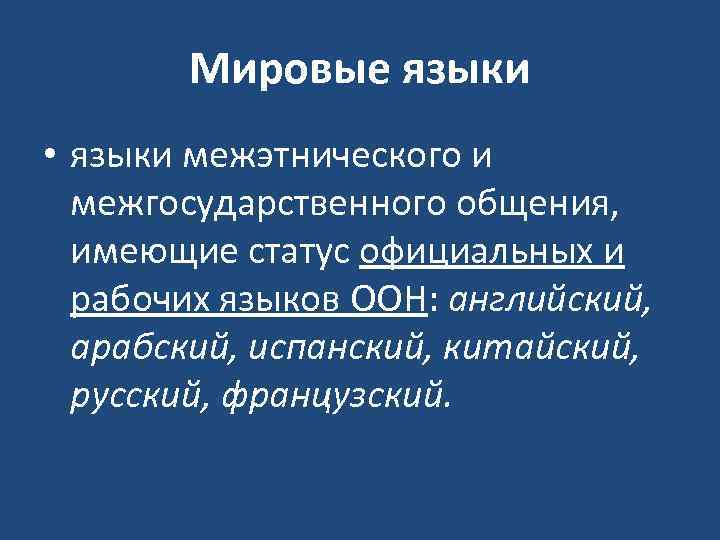 Мировые языки

• языки межэтнического и межгосударственного общения, имеющие статус официальных и рабочих языков ООН: английский, арабский, испанский, китайский, русский, французский.